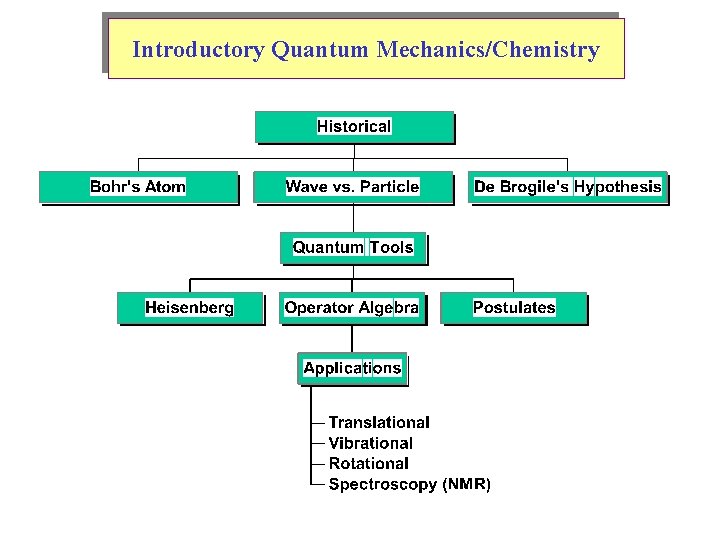 Introductory Quantum Mechanics/Chemistry

Historical

Bohr's Atom

Wave vs. Particle

De Brogile's Hypothesis

Quantum Tools

Heisenberg

Operator Algebra

Postulates

Applications

Translational
Vibrational
Rotational
Spectroscopy (NMR)